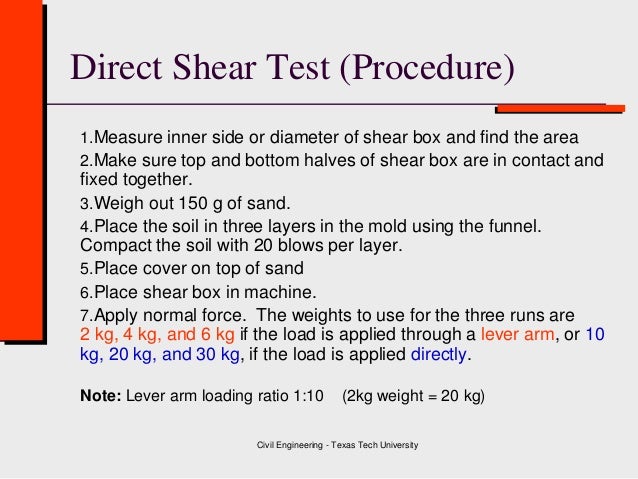 Direct Shear Test (Procedure)

1.Measure inner side or diameter of shear box and find the area

2.Make sure top and bottom halves of shear box are in contact and fixed together.

3.Weigh out 150 g of sand.

4.Place the soil in three layers in the mold using the funnel. Compact the soil with 20 blows per layer.

5.Place cover on top of sand

6.Place shear box in machine.

7.Apply normal force. The weights to use for the three runs are 2 kg, 4 kg, and 6 kg if the load is applied through a lever arm, or 10 kg, 20 kg, and 30 kg, if the load is applied directly.

Note: Lever arm loading ratio 1:10 (2kg weight = 20 kg)

Civil Engineering - Texas Tech University